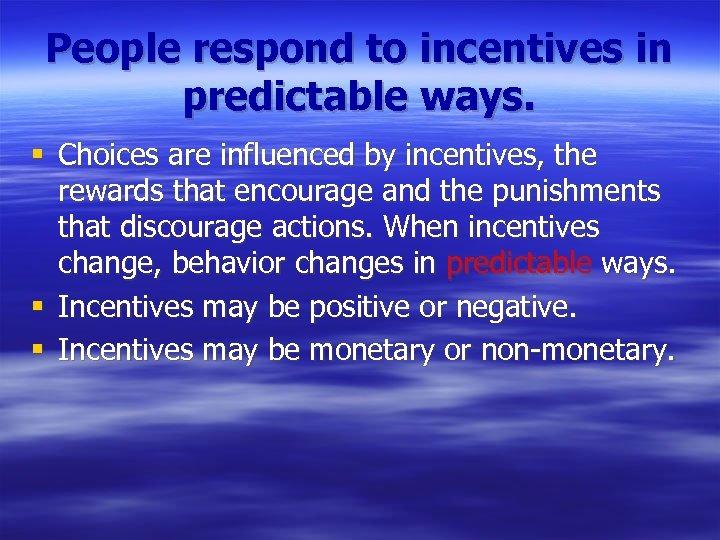 People respond to incentives in predictable ways.

▪ Choices are influenced by incentives, the rewards that encourage and the punishments that discourage actions. When incentives change, behavior changes in predictable ways.
▪ Incentives may be positive or negative.
▪ Incentives may be monetary or non-monetary.